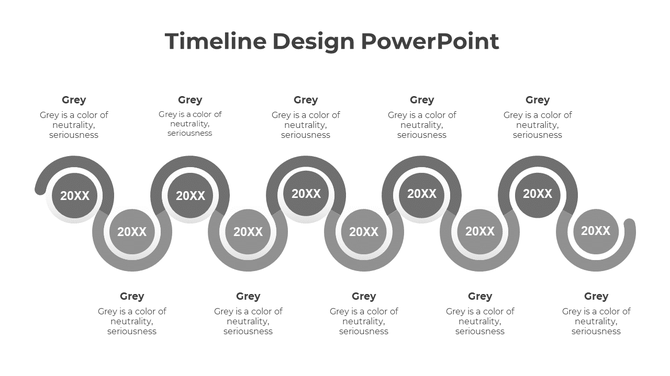 Timeline Design PowerPoint

Grey
Grey is a color of neutrality, seriousness

Grey
Grey is a color of neutrality, seriousness

Grey
Grey is a color of neutrality, seriousness

Grey
Grey is a color of neutrality, seriousness

Grey
Grey is a color of neutrality, seriousness

20XX

20XX

20XX

20XX

20XX

20XX

20XX

20XX

20XX

20XX

Grey
Grey is a color of neutrality, seriousness

Grey
Grey is a color of neutrality, seriousness

Grey
Grey is a color of neutrality, seriousness

Grey
Grey is a color of neutrality, seriousness

Grey
Grey is a color of neutrality, seriousness